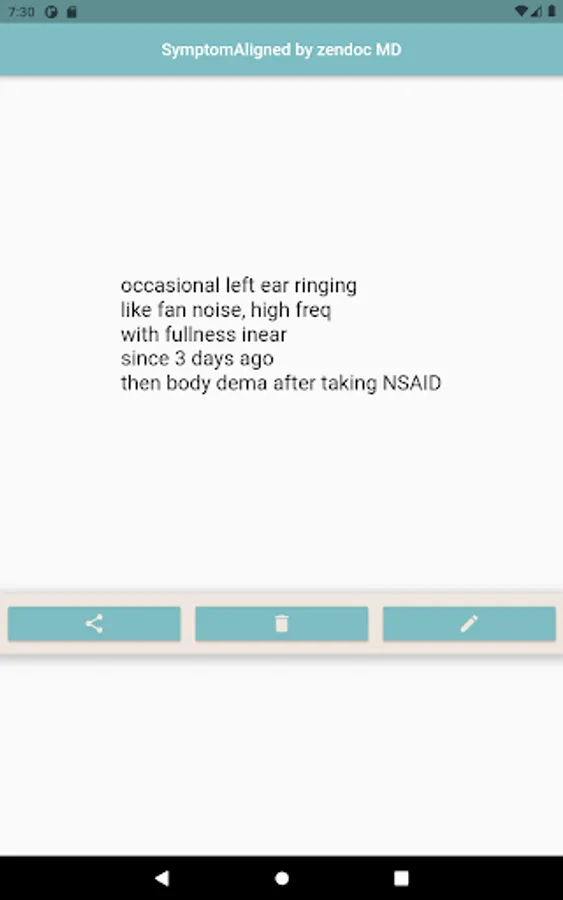 7:30

SymptomAligned by zendoc MD

occasional left ear ringing
like fan noise, high freq
with fullness inear
since 3 days ago
then body dema after taking NSAID